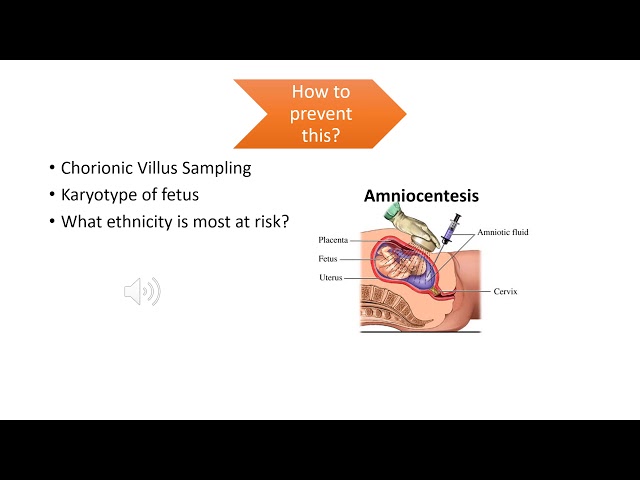 How to prevent this?

• Chorionic Villus Sampling
• Karyotype of fetus
• What ethnicity is most at risk?

Amniocentesis

Placenta
Fetus
Uterus
Amniotic fluid
Cervix